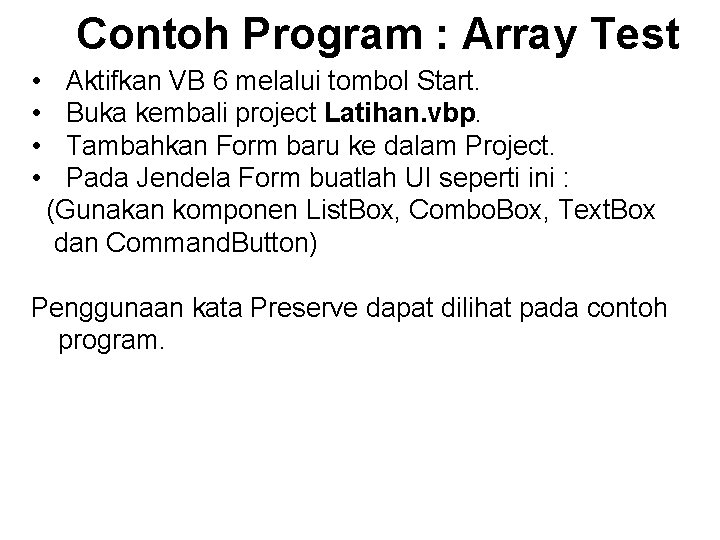 Contoh Program : Array Test

• Aktifkan VB 6 melalui tombol Start.
• Buka kembali project Latihan.vbp.
• Tambahkan Form baru ke dalam Project.
• Pada Jendela Form buatlah UI seperti ini :
(Gunakan komponen ListBox, ComboBox, TextBox dan CommandButton)

Penggunaan kata Preserve dapat dilihat pada contoh program.